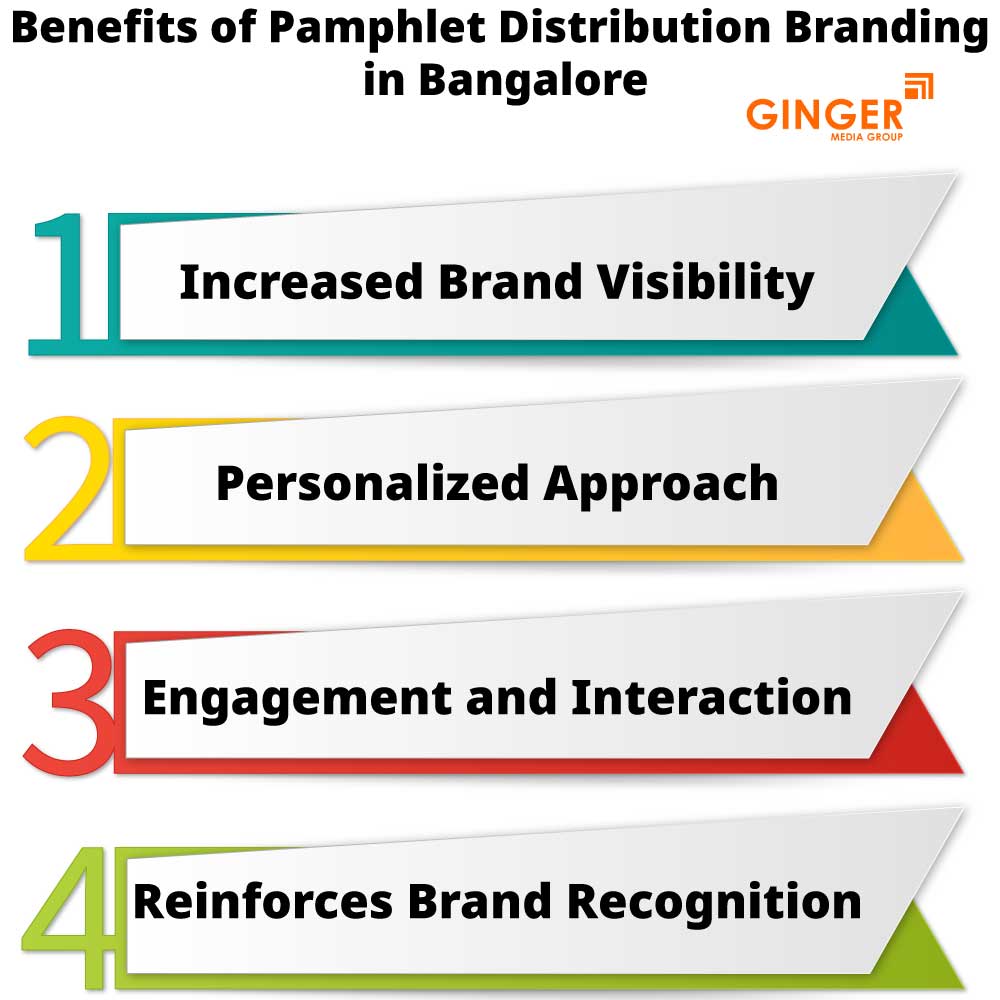 Benefits of Pamphlet Distribution Branding in Bangalore

GINGER
MEDIA GROUP

1 Increased Brand Visibility

2 Personalized Approach

3 Engagement and Interaction

4 Reinforces Brand Recognition